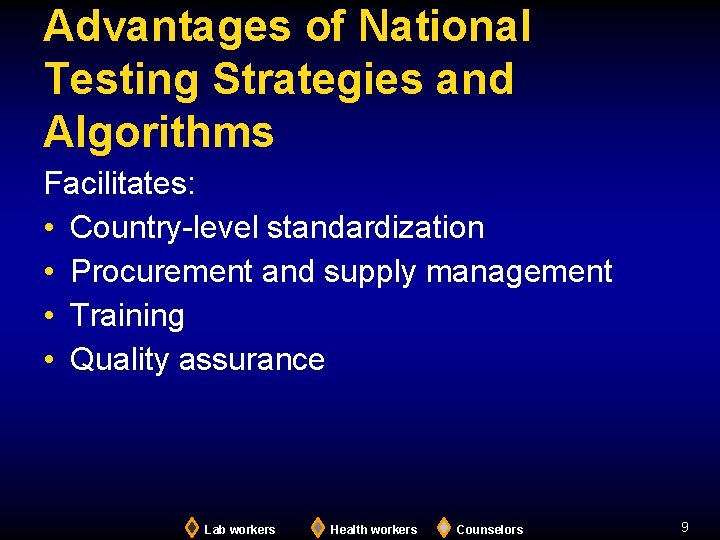 Advantages of National Testing Strategies and Algorithms

Facilitates:

• Country-level standardization
• Procurement and supply management
• Training
• Quality assurance

Lab workers Health workers Counselors

9